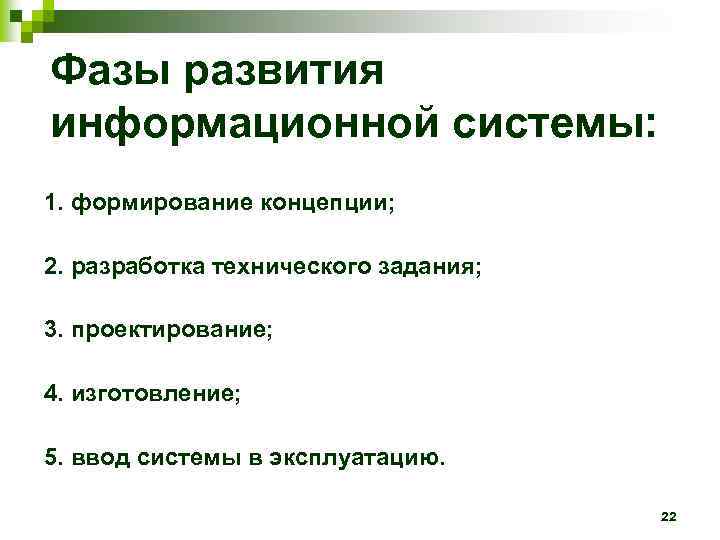 Фазы развития информационной системы:

1. формирование концепции;

2. разработка технического задания;

3. проектирование;

4. изготовление;

5. ввод системы в эксплуатацию.

22